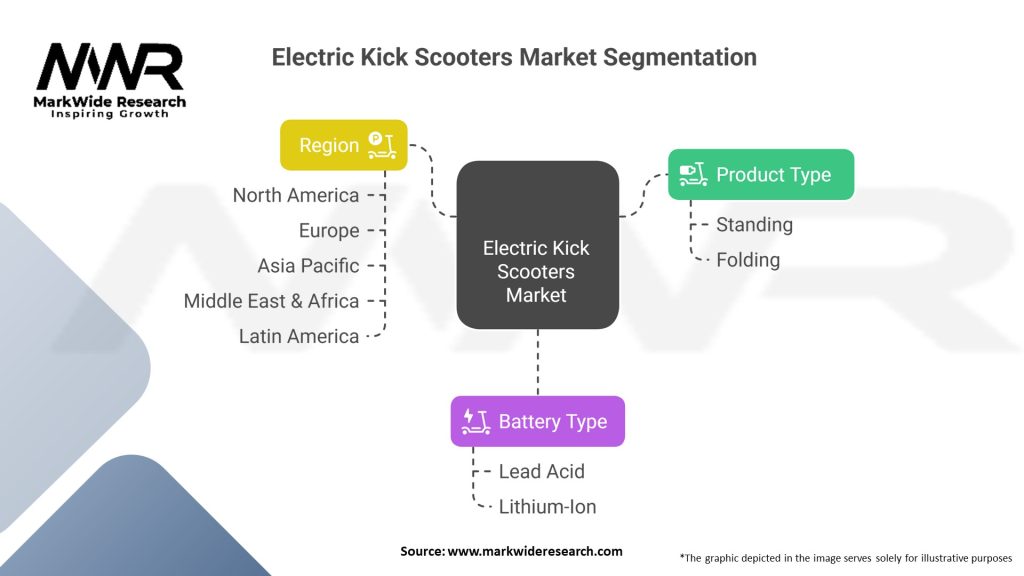 MWR
MarkWide Research
Inspiring Growth

Electric Kick Scooters Market Segmentation

Region
North America
Europe
Asia Pacific
Middle East & Africa
Latin America

Electric Kick Scooters Market

Product Type
Standing
Folding

Battery Type
Lead Acid
Lithium-Ion

Source: www.markwideresearch.com

*The graphic depicted in the image serves solely for illustrative purposes